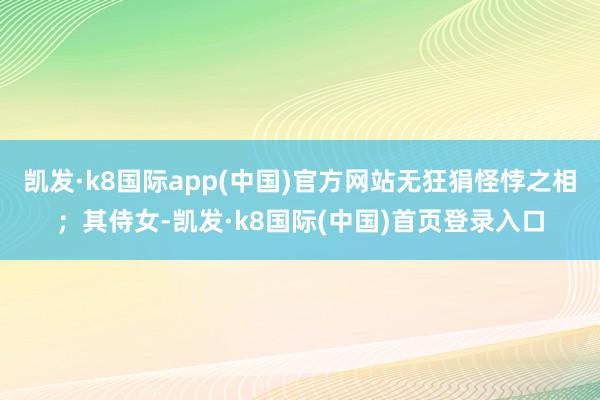 凯发·k8国际app(中国)官方网站无狂狷怪悖之相；其侍女-凯发·k8国际(中国)首页登录入口